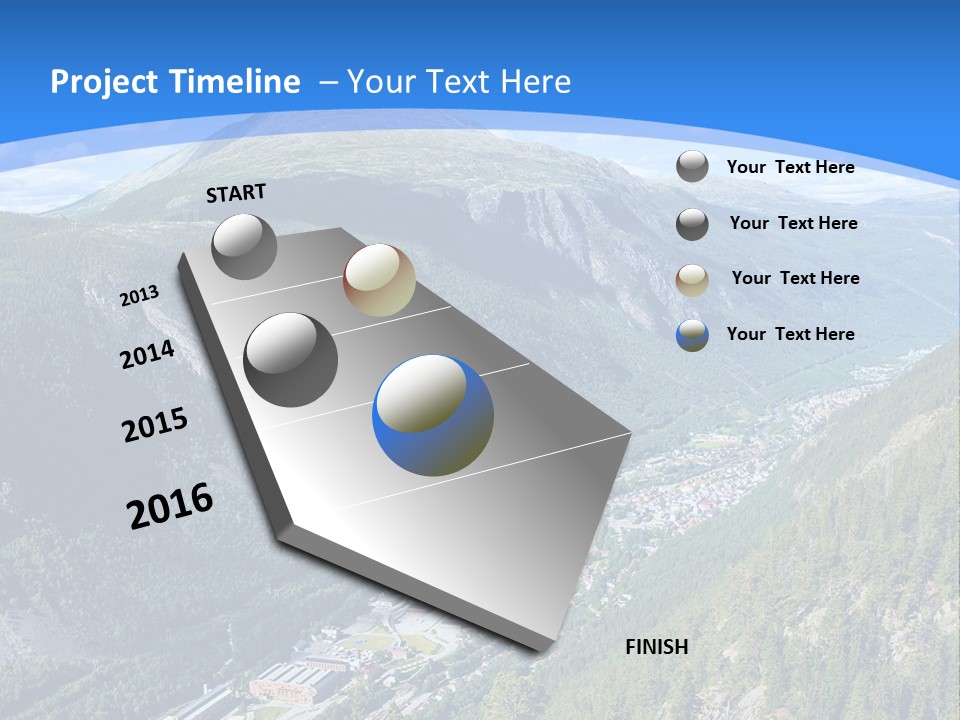 Project Timeline – Your Text Here

START

2013

2014

2015

2016

FINISH

Your Text Here

Your Text Here

Your Text Here

Your Text Here